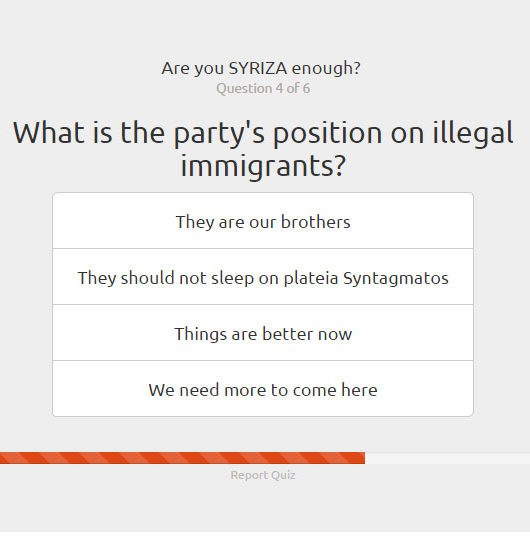 Are you SYRIZA enough?
Question 4 of 6

What is the party's position on illegal immigrants?

They are our brothers

They should not sleep on plateia Syntagmatos

Things are better now

We need more to come here

Report Quiz